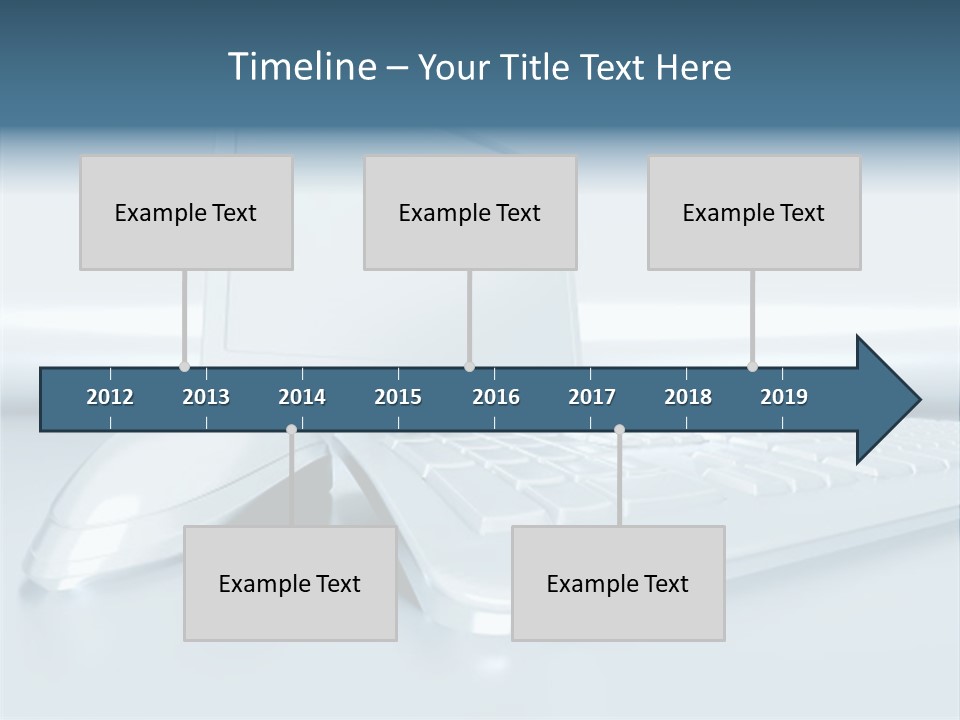 Timeline – Your Title Text Here

Example Text

Example Text

Example Text

2012 2013 2014 2015 2016 2017 2018 2019

Example Text

Example Text